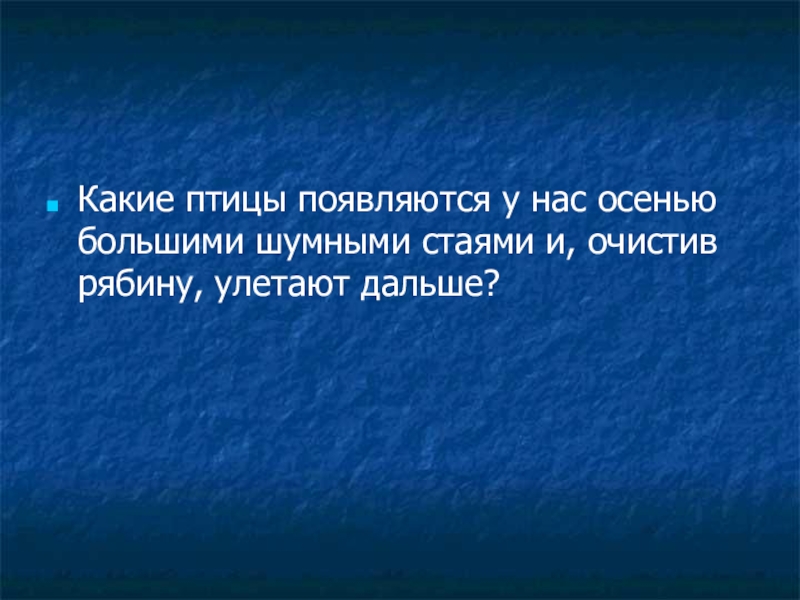 Какие птицы появляются у нас осенью большими шумными стаями и, очистив рябину, улетают дальше?